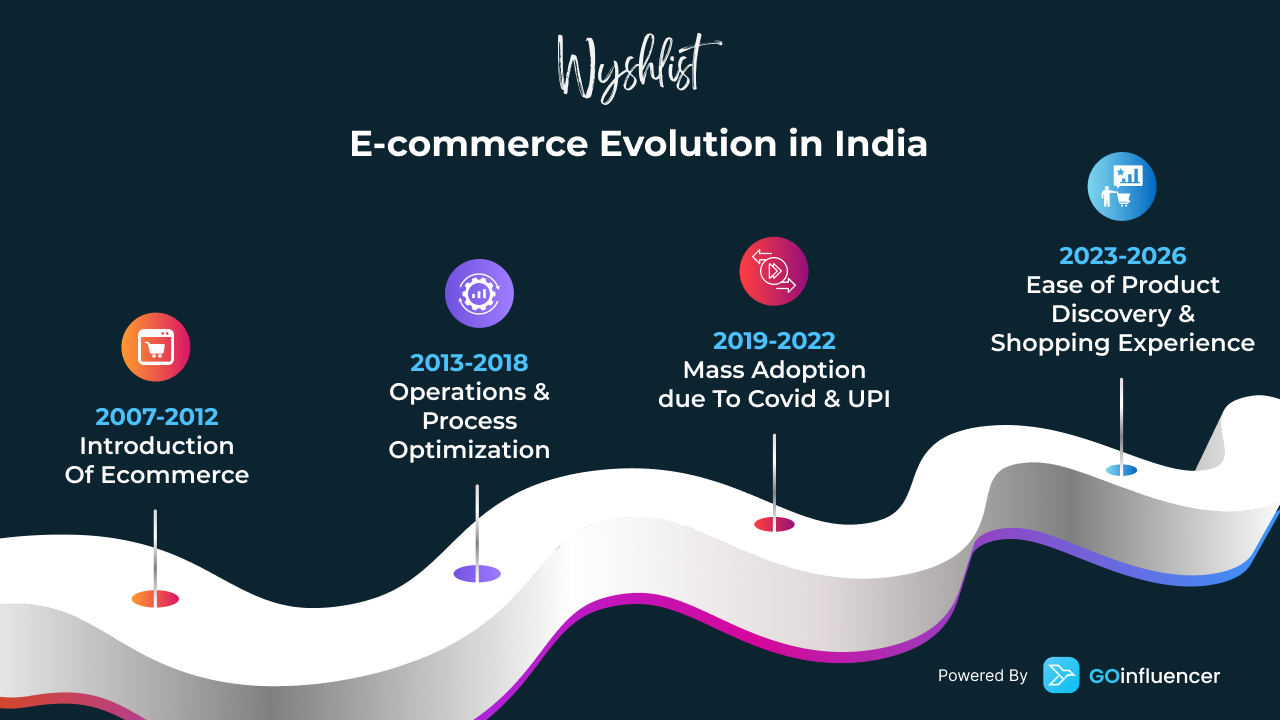 Wyshlist

E-commerce Evolution in India

2007-2012
Introduction
Of Ecommerce

2013-2018
Operations &
Process
Optimization

2019-2022
Mass Adoption
due To Covid & UPI

2023-2026
Ease of Product
Discovery &
Shopping Experience

Powered By GOinfluencer